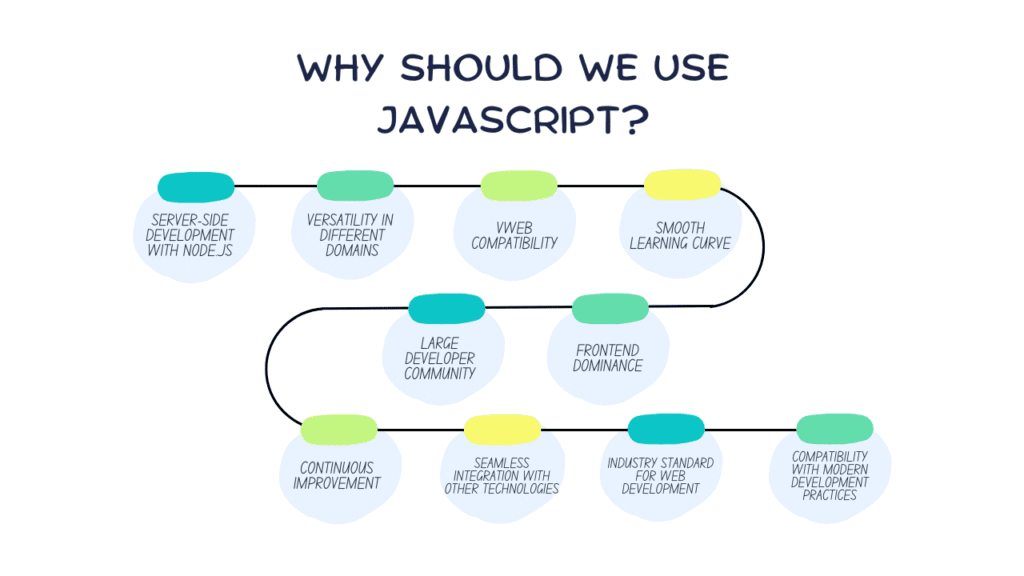 WHY SHOULD WE USE JAVASCRIPT?

SERVER-SIDE DEVELOPMENT WITH NODE.JS

VERSATILITY IN DIFFERENT DOMAINS

VWEB COMPATIBILITY

SMOOTH LEARNING CURVE

LARGE DEVELOPER COMMUNITY

FRONTEND DOMINANCE

CONTINUOUS IMPROVEMENT

SEAMLESS INTEGRATION WITH OTHER TECHNOLOGIES

INDUSTRY STANDARD FOR WEB DEVELOPMENT

COMPATIBILITY WITH MODERN DEVELOPMENT PRACTICES